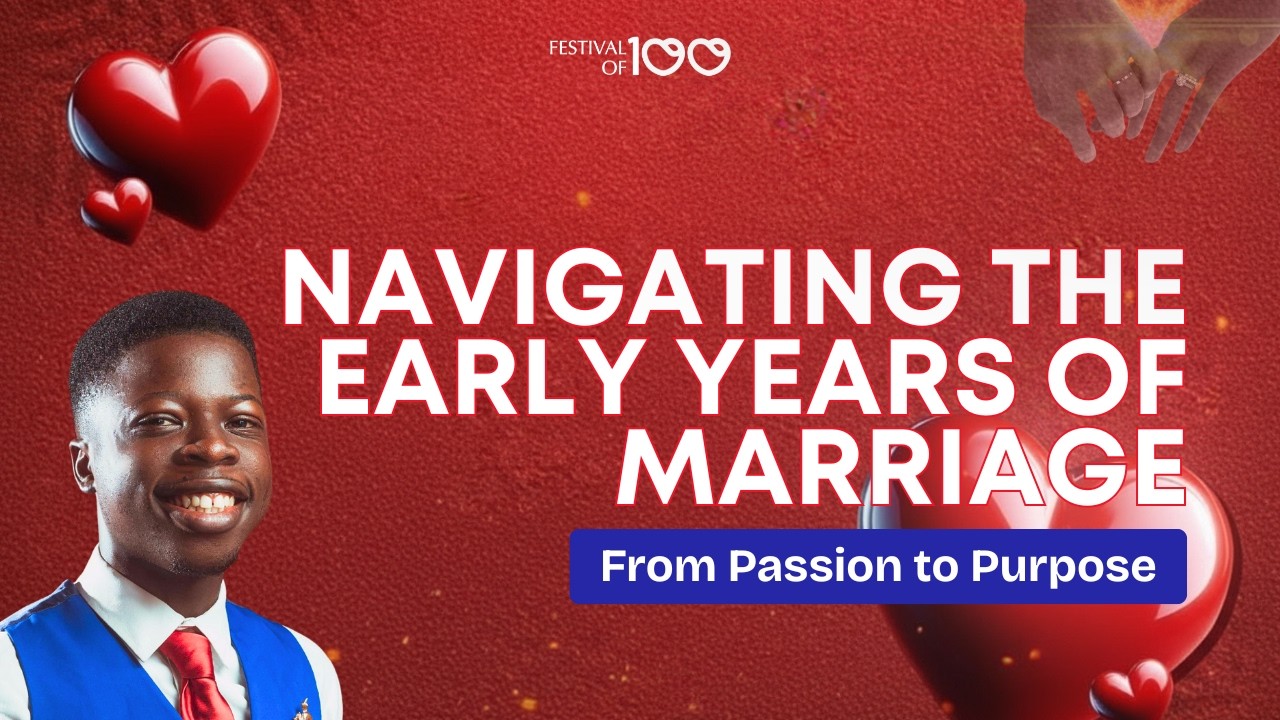 FESTIVAL OF 100

NAVIGATING THE EARLY YEARS OF MARRIAGE

From Passion to Purpose